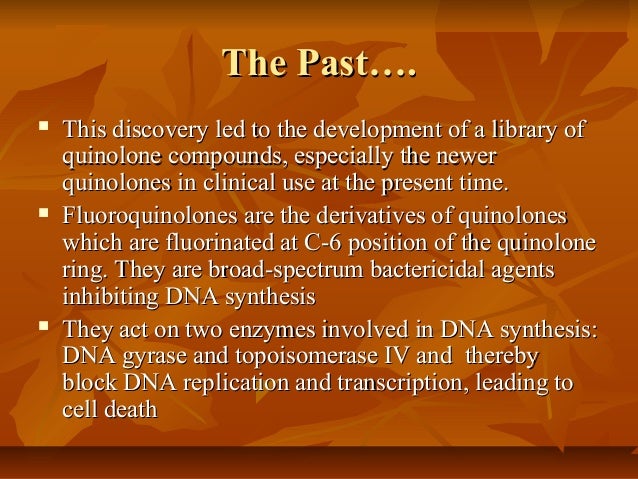 The Past….

▪ This discovery led to the development of a library of quinolone compounds, especially the newer quinolones in clinical use at the present time.

▪ Fluoroquinolones are the derivatives of quinolones which are fluorinated at C-6 position of the quinolone ring. They are broad-spectrum bactericidal agents inhibiting DNA synthesis

▪ They act on two enzymes involved in DNA synthesis: DNA gyrase and topoisomerase IV and thereby block DNA replication and transcription, leading to cell death